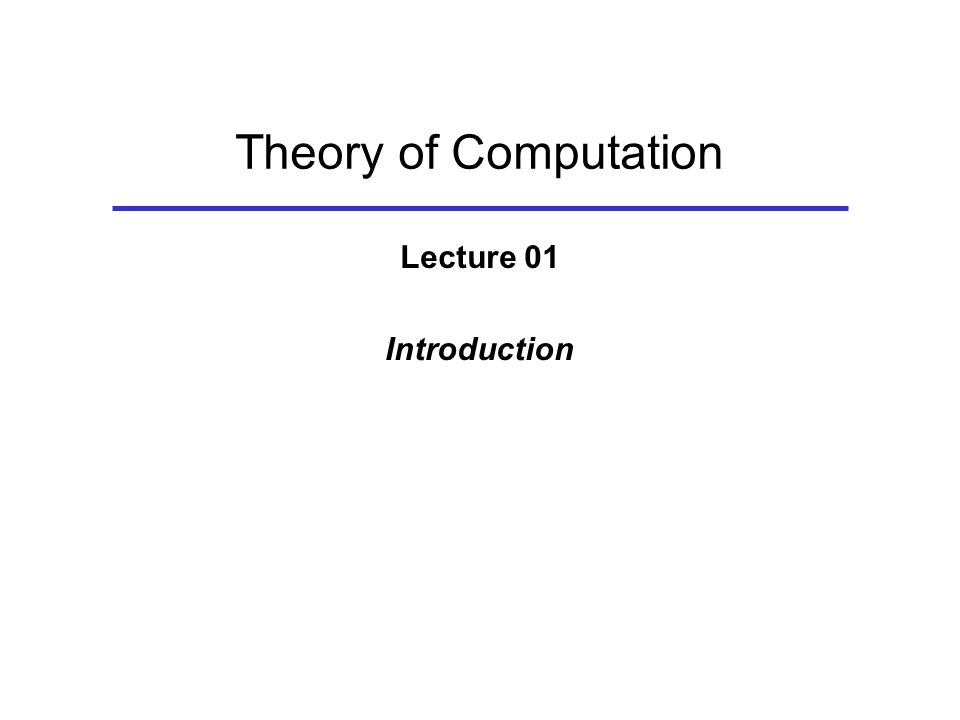 Theory of Computation

Lecture 01

Introduction